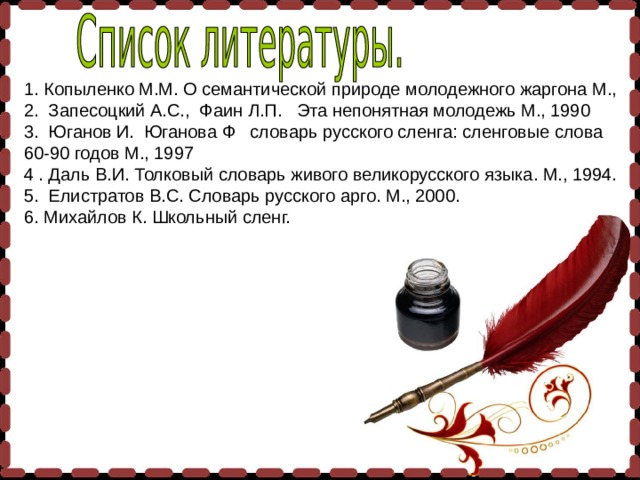 Список литературы.

1. Копыленко М.М. О семантической природе молодежного жаргона М.,
2. Запесоцкий А.С., Фаин Л.П. Эта непонятная молодежь М., 1990
3. Юганов И. Юганова Ф словарь русского сленга: сленговые слова 60-90 годов М., 1997
4 . Даль В.И. Толковый словарь живого великорусского языка. М., 1994.
5. Елистратов В.С. Словарь русского арго. М., 2000.
6. Михайлов К. Школьный сленг.